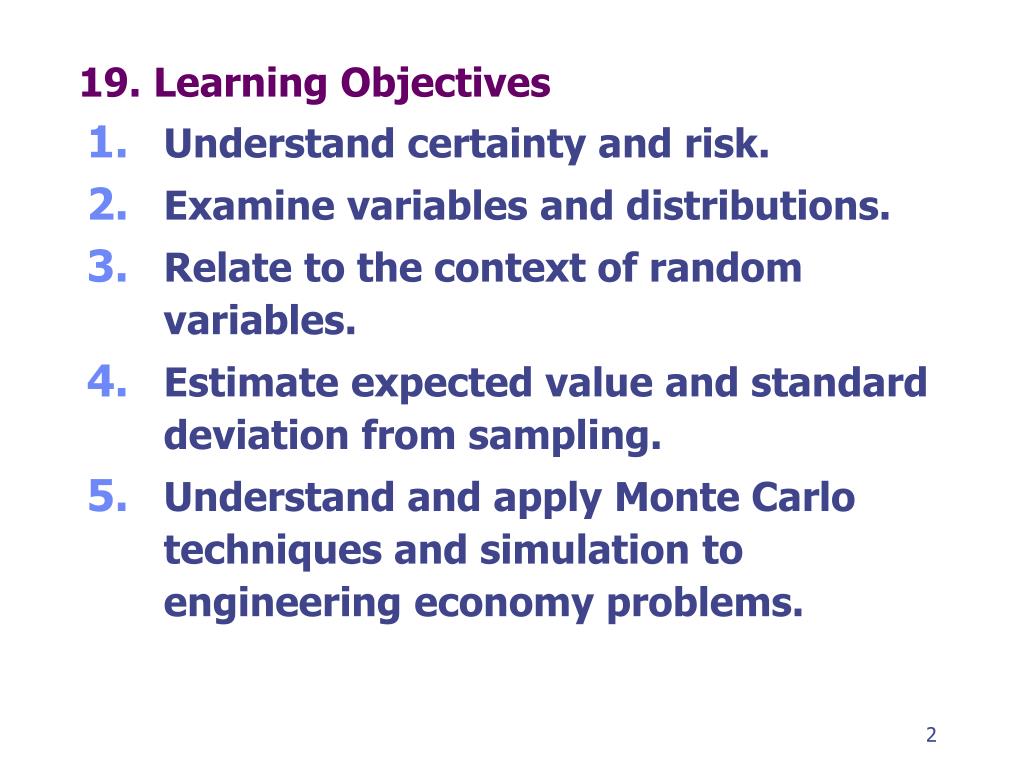 19. Learning Objectives

1. Understand certainty and risk.
2. Examine variables and distributions.
3. Relate to the context of random variables.
4. Estimate expected value and standard deviation from sampling.
5. Understand and apply Monte Carlo techniques and simulation to engineering economy problems.

2